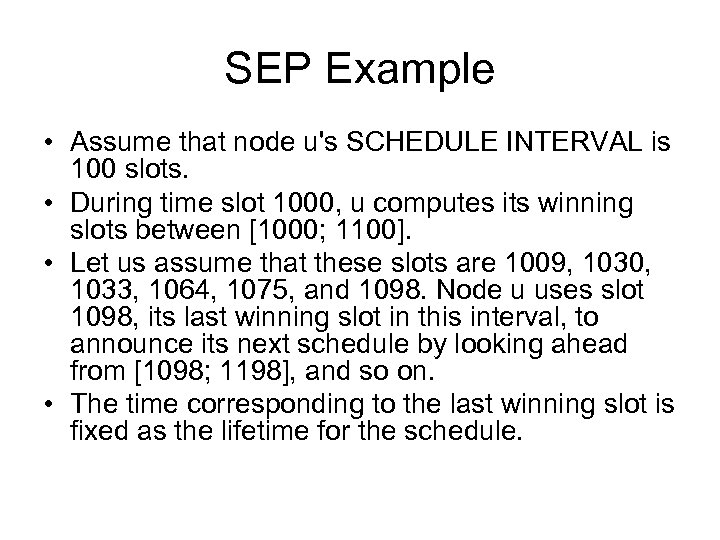 SEP Example

• Assume that node u's SCHEDULE INTERVAL is 100 slots.
• During time slot 1000, u computes its winning slots between [1000; 1100].
• Let us assume that these slots are 1009, 1030, 1033, 1064, 1075, and 1098. Node u uses slot 1098, its last winning slot in this interval, to announce its next schedule by looking ahead from [1098; 1198], and so on.
• The time corresponding to the last winning slot is fixed as the lifetime for the schedule.